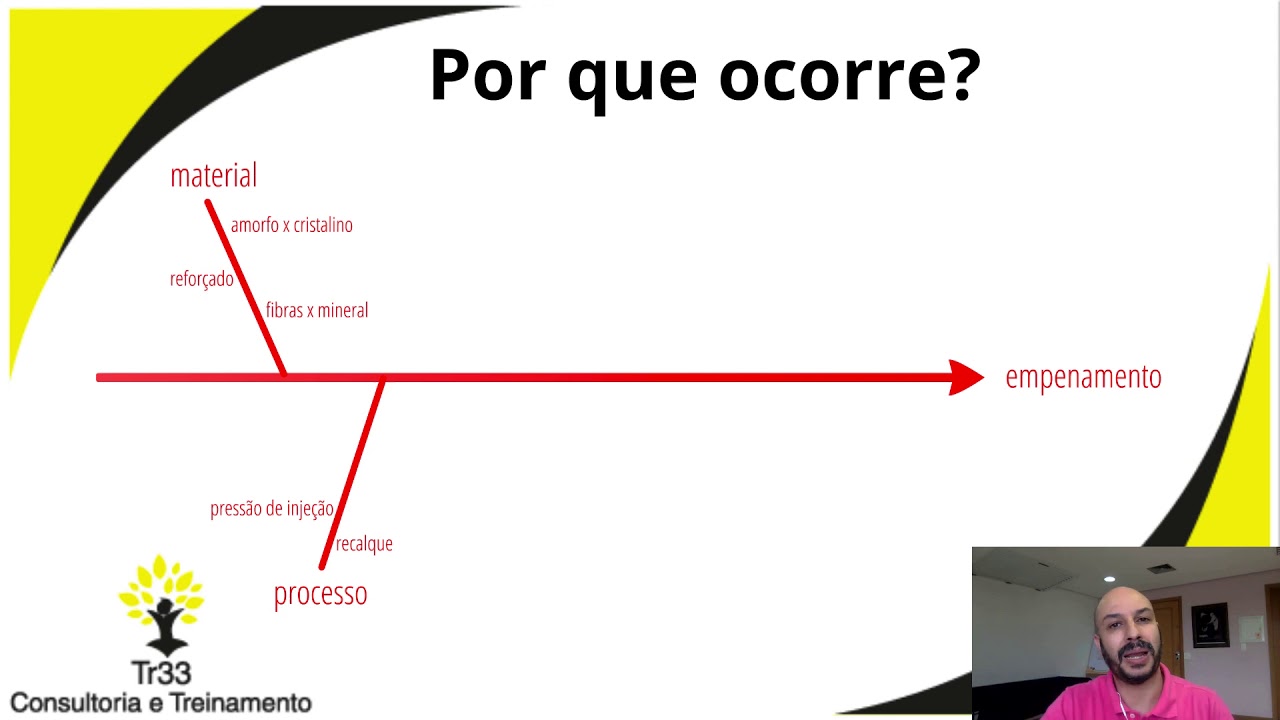 Por que ocorre?

material

amorfo x cristalino

reforçado

fibras x mineral

empenamento

pressão de injeção

recalque

processo

Tr33
Consultoria e Treinamento